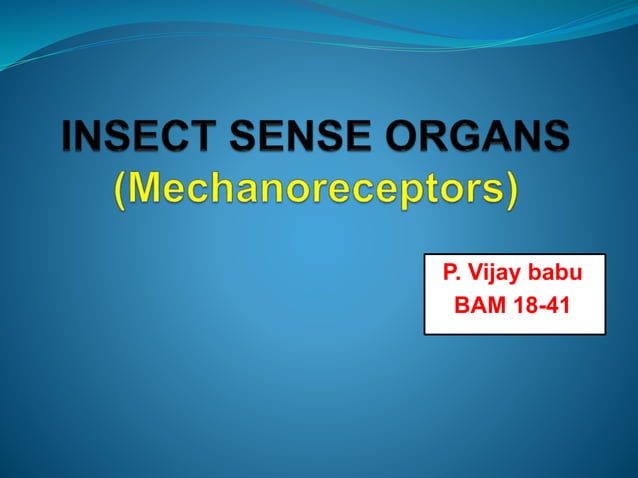 INSECT SENSE ORGANS
(Mechanoreceptors)

P. Vijay babu
BAM 18-41